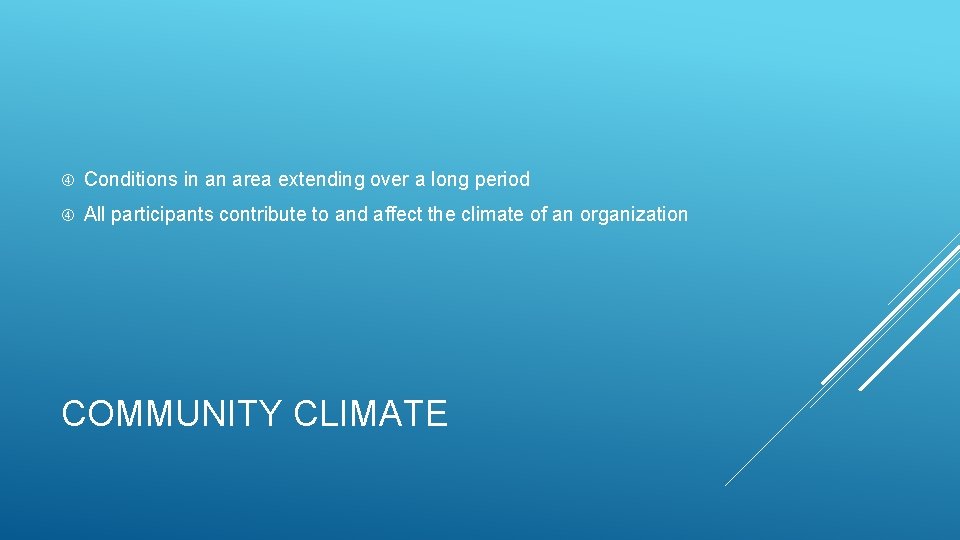 Conditions in an area extending over a long period

All participants contribute to and affect the climate of an organization

COMMUNITY CLIMATE